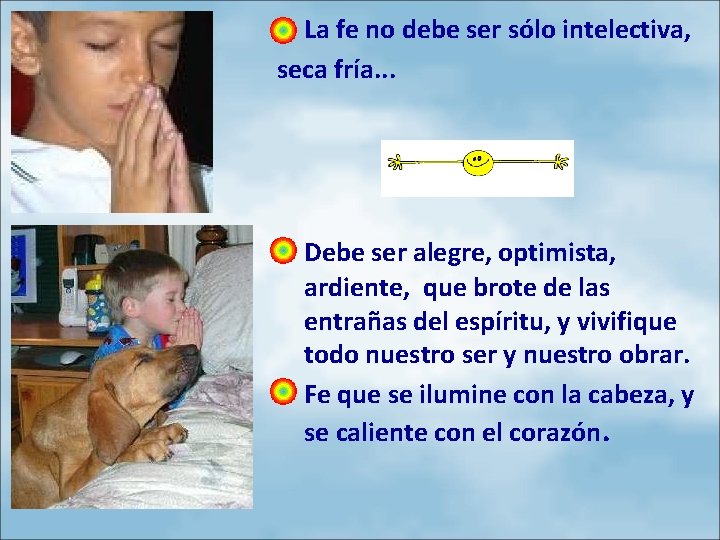 La fe no debe ser sólo intelectiva, seca fría...

Debe ser alegre, optimista, ardiente, que brote de las entrañas del espíritu, y vivifique todo nuestro ser y nuestro obrar.

Fe que se ilumine con la cabeza, y se caliente con el corazón.